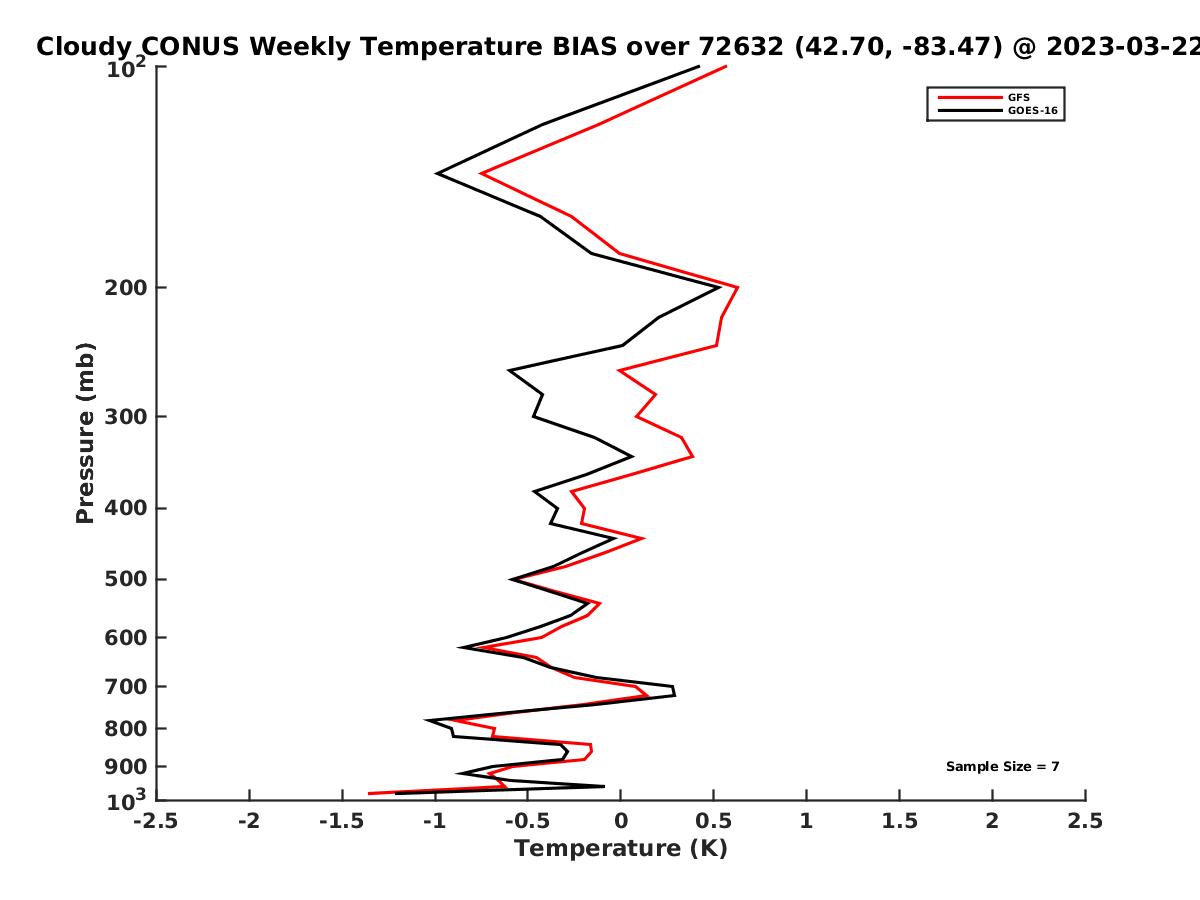 Cloudy CONUS Weekly Temperature BIAS over 72632 (42.70, -83.47) @ 2023-03-22

GFS
GOES-16

Pressure (mb)

$10^2$
200
300
400
500
600
700
800
900
$10^3$

Sample Size = 7

-2.5
-2
-1.5
-1
-0.5
0
0.5
1
1.5
2
2.5

Temperature (K)